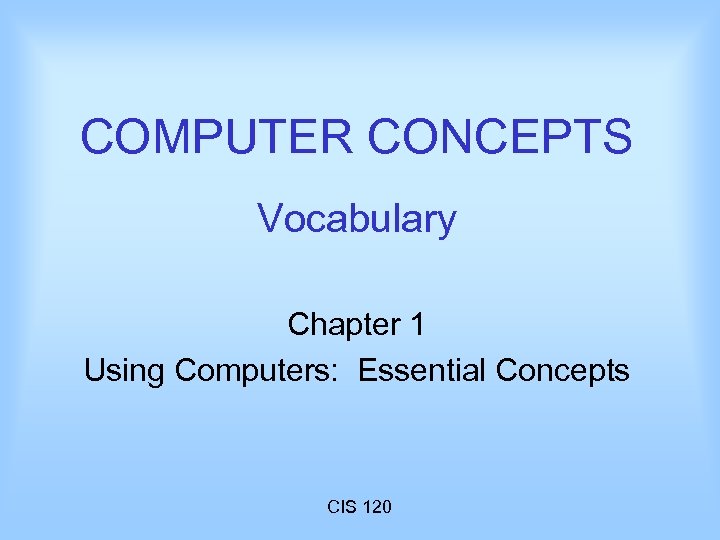 COMPUTER CONCEPTS

Vocabulary

Chapter 1
Using Computers: Essential Concepts

CIS 120